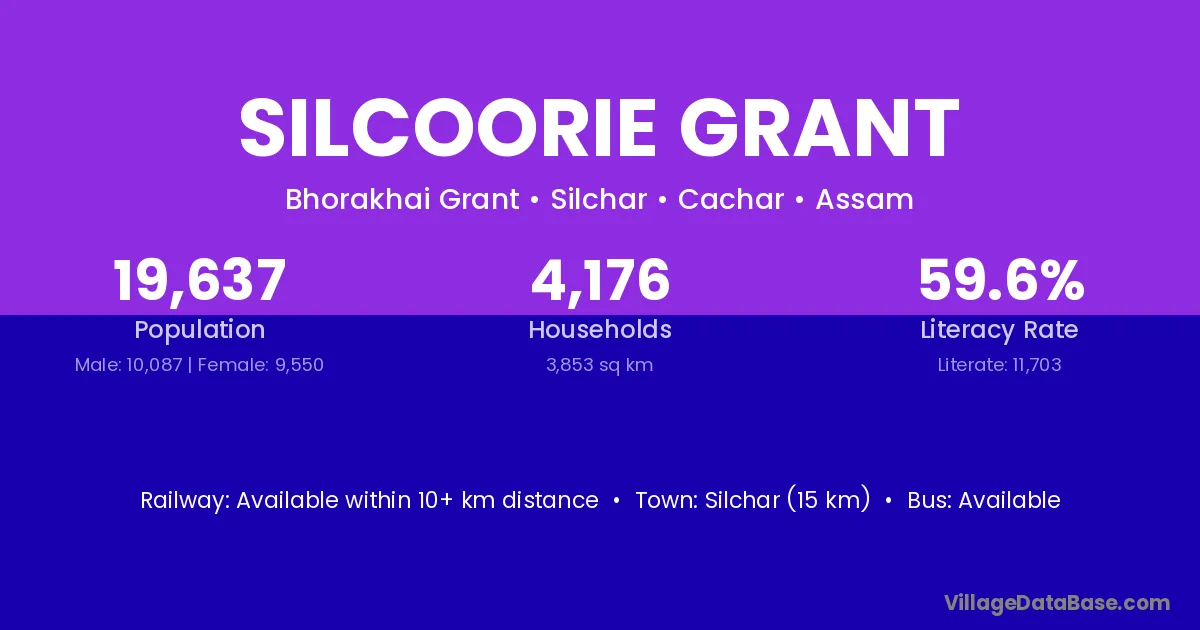 SILCOORIE GRANT

Bhorakhai Grant • Silchar • Cachar • Assam

19,637
Population
Male: 10,087 | Female: 9,550

4,176
Households
3,853 sq km

59.6%
Literacy Rate
Literate: 11,703

Railway: Available within 10+ km distance • Town: Silchar (15 km) • Bus: Available

VillageDataBase.com